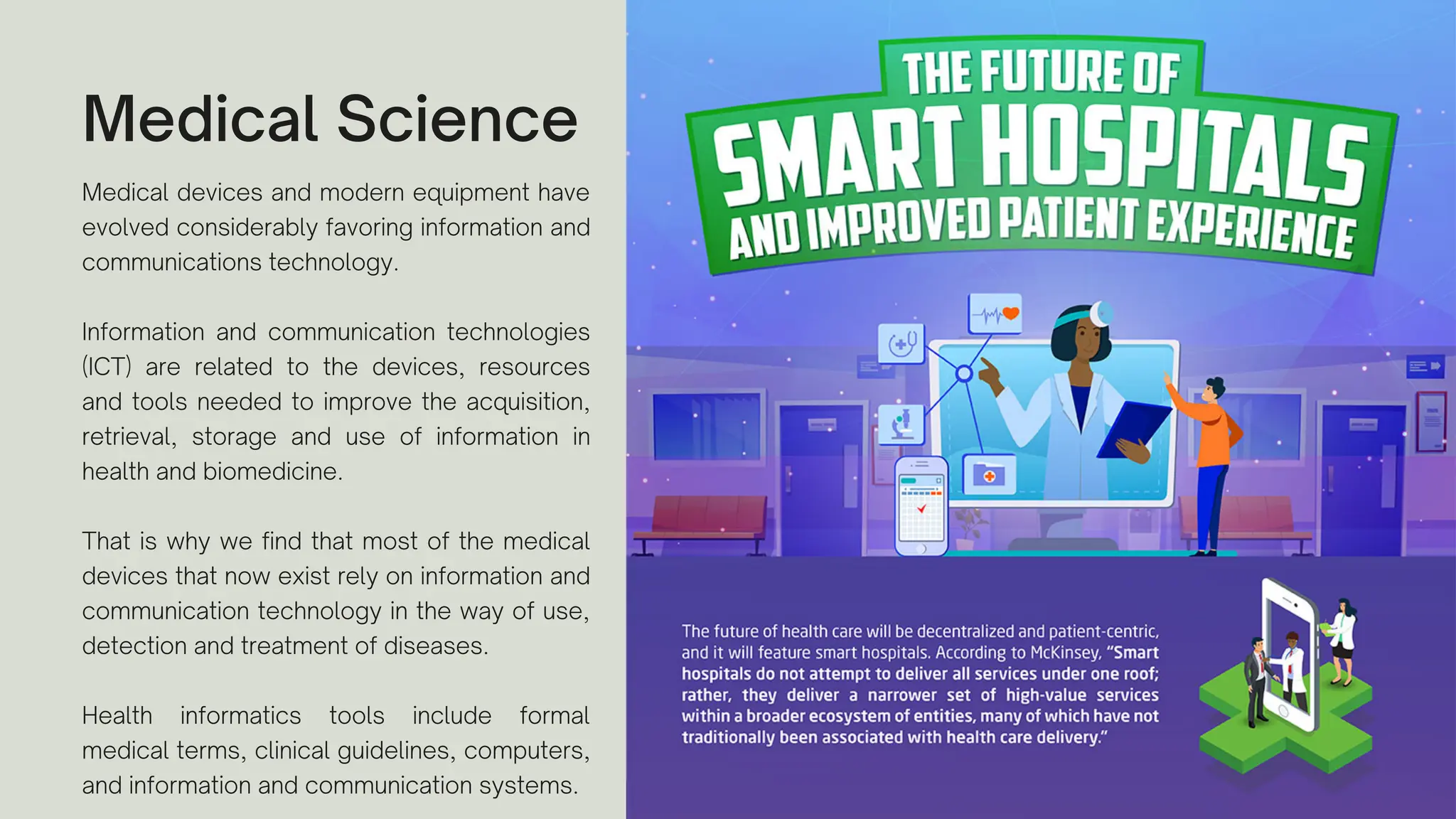 Medical Science

Medical devices and modern equipment have evolved considerably favoring information and communications technology.

Information and communication technologies (ICT) are related to the devices, resources and tools needed to improve the acquisition, retrieval, storage and use of information in health and biomedicine.

That is why we find that most of the medical devices that now exist rely on information and communication technology in the way of use, detection and treatment of diseases.

Health informatics tools include formal medical terms, clinical guidelines, computers, and information and communication systems.

THE FUTURE OF
SMART HOSPITALS
AND IMPROVED PATIENT EXPERIENCE

The future of health care will be decentralized and patient-centric, and it will feature smart hospitals. According to McKinsey, "Smart hospitals do not attempt to deliver all services under one roof; rather, they deliver a narrower set of high-value services within a broader ecosystem of entities, many of which have not traditionally been associated with health care delivery."